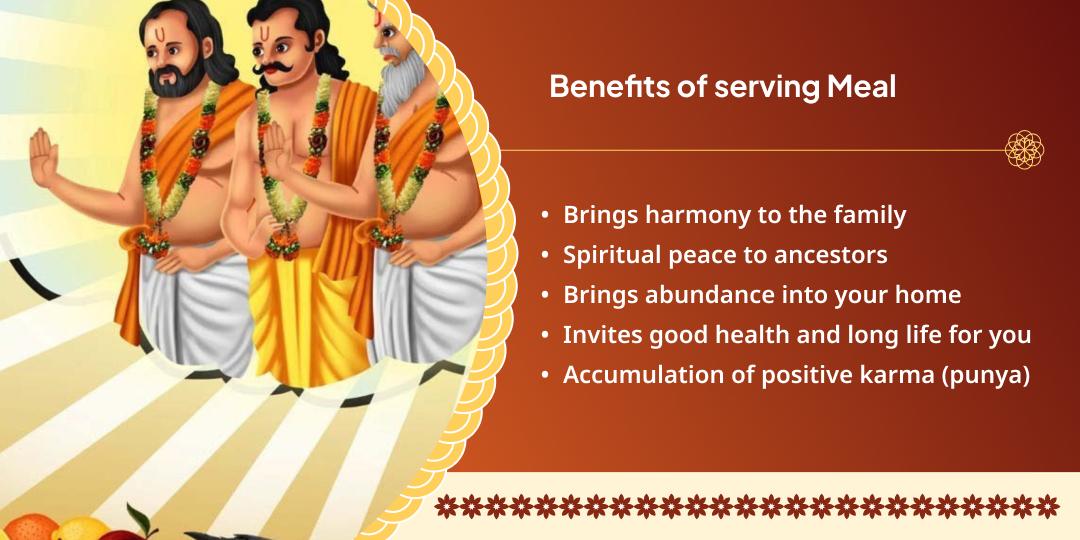 Benefits of serving Meal

• Brings harmony to the family
• Spiritual peace to ancestors
• Brings abundance into your home
• Invites good health and long life for you
• Accumulation of positive karma (punya)